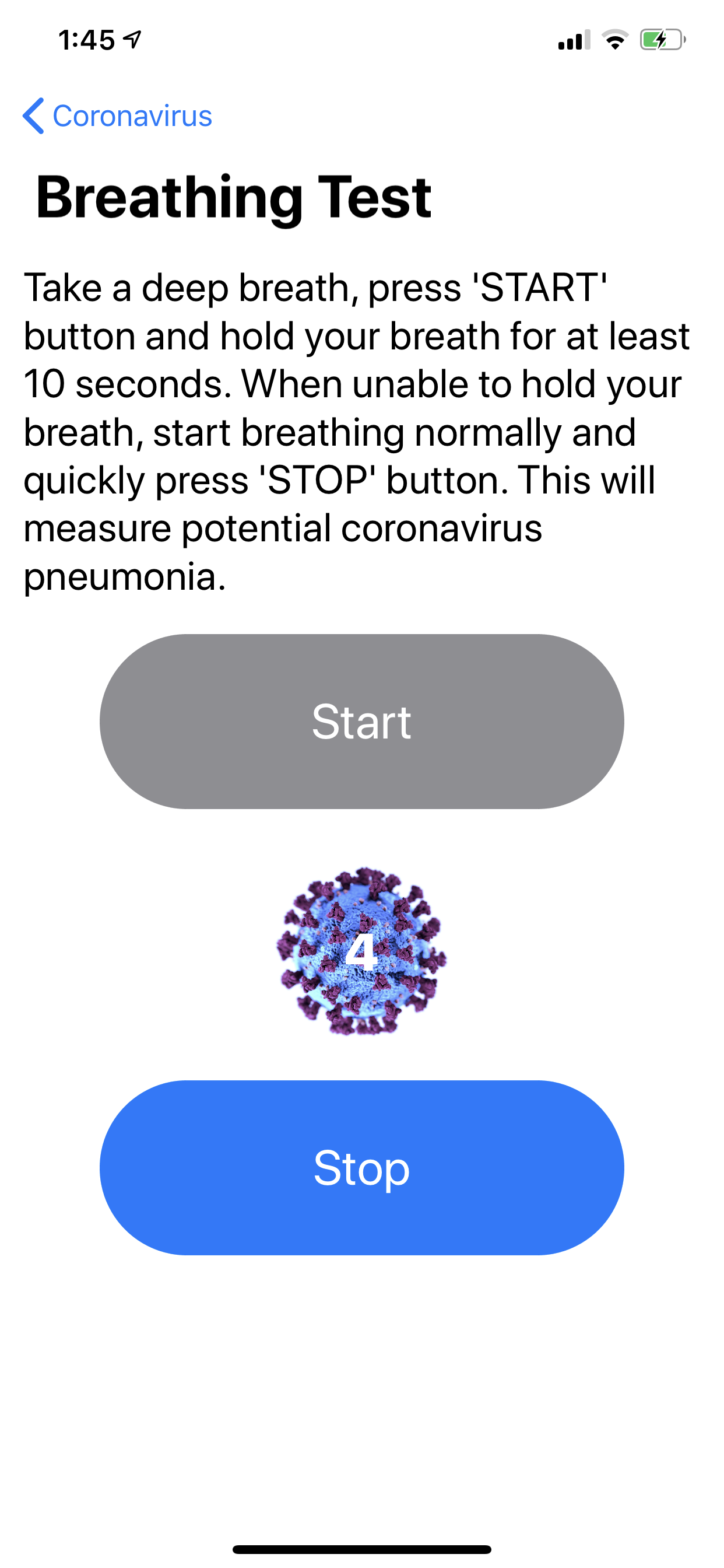 1:45

Coronavirus

Breathing Test

Take a deep breath, press 'START' button and hold your breath for at least 10 seconds. When unable to hold your breath, start breathing normally and quickly press 'STOP' button. This will measure potential coronavirus pneumonia.

Start

4

Stop